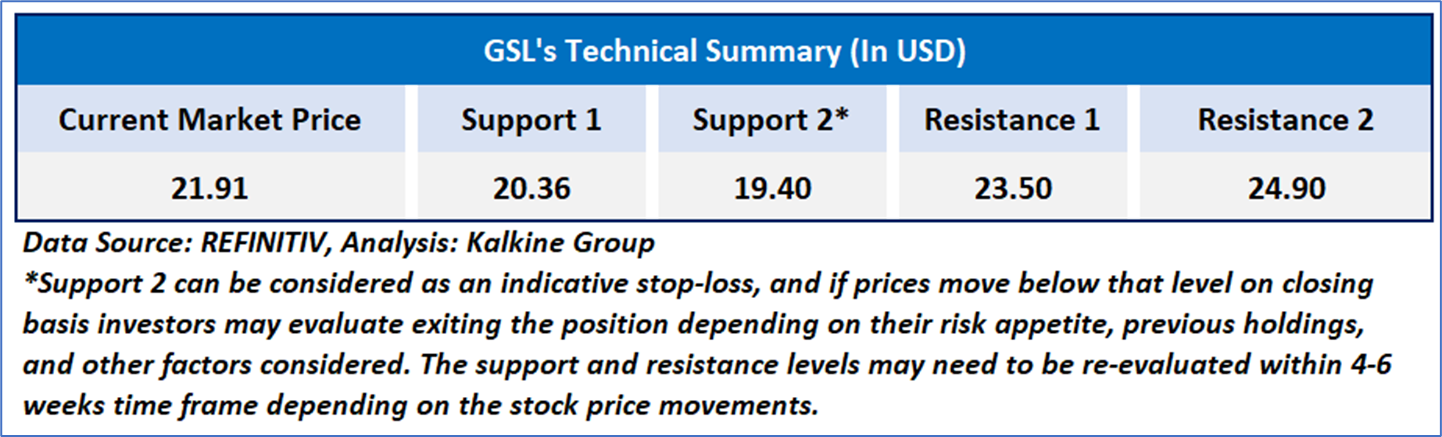 GSL's Technical Summary (In USD)

| Current Market Price | Support 1 | Support 2* | Resistance 1 | Resistance 2 |
|---|---|---|---|---|
| 21.91 | 20.36 | 19.40 | 23.50 | 24.90 |

Data Source: REFINITIV, Analysis: Kalkine Group
*Support 2 can be considered as an indicative stop-loss, and if prices move below that level on closing basis investors may evaluate exiting the position depending on their risk appetite, previous holdings, and other factors considered. The support and resistance levels may need to be re-evaluated within 4-6 weeks time frame depending on the stock price movements.